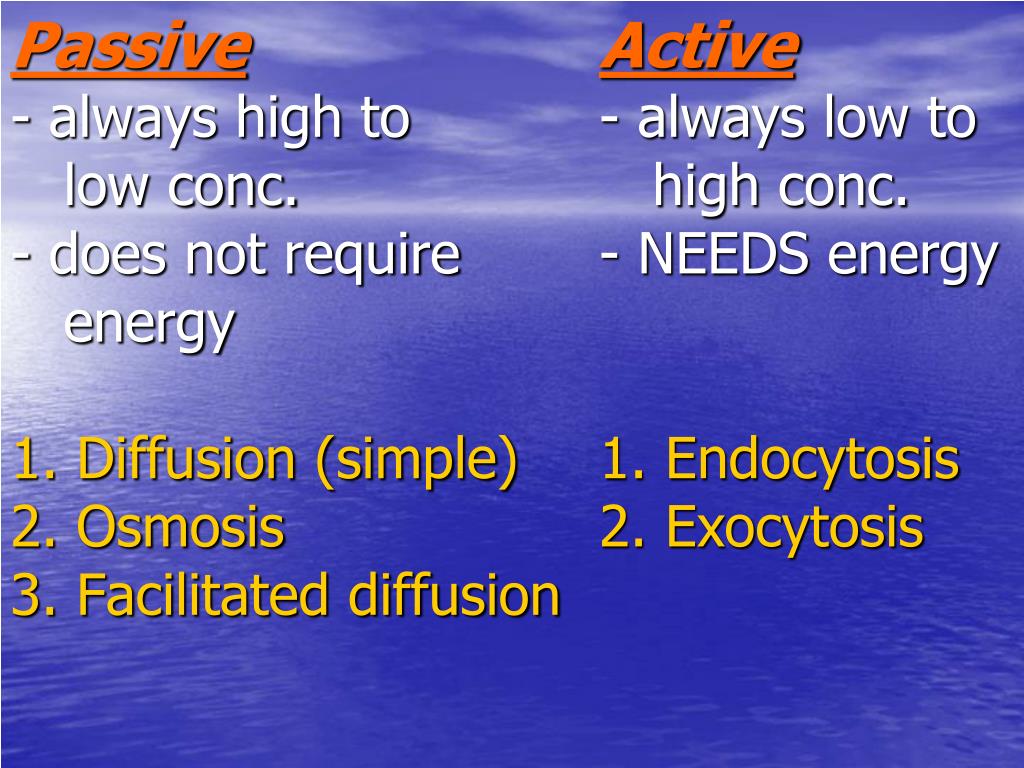 Passive
- always high to low conc.
- does not require energy

1. Diffusion (simple)
2. Osmosis
3. Facilitated diffusion

Active
- always low to high conc.
- NEEDS energy

1. Endocytosis
2. Exocytosis